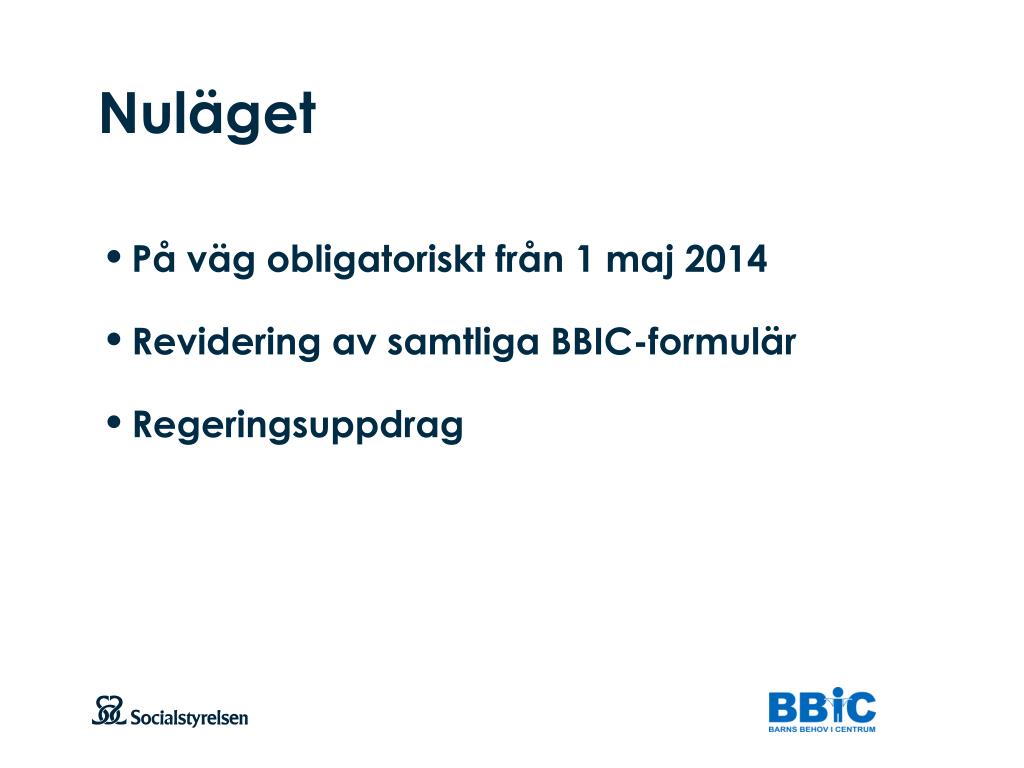 Nuläget

• På väg obligatoriskt från 1 maj 2014

• Revidering av samtliga BBIC-formulär

• Regeringsuppdrag

Socialstyrelsen

BBIC
BARNS BEHOV I CENTRUM